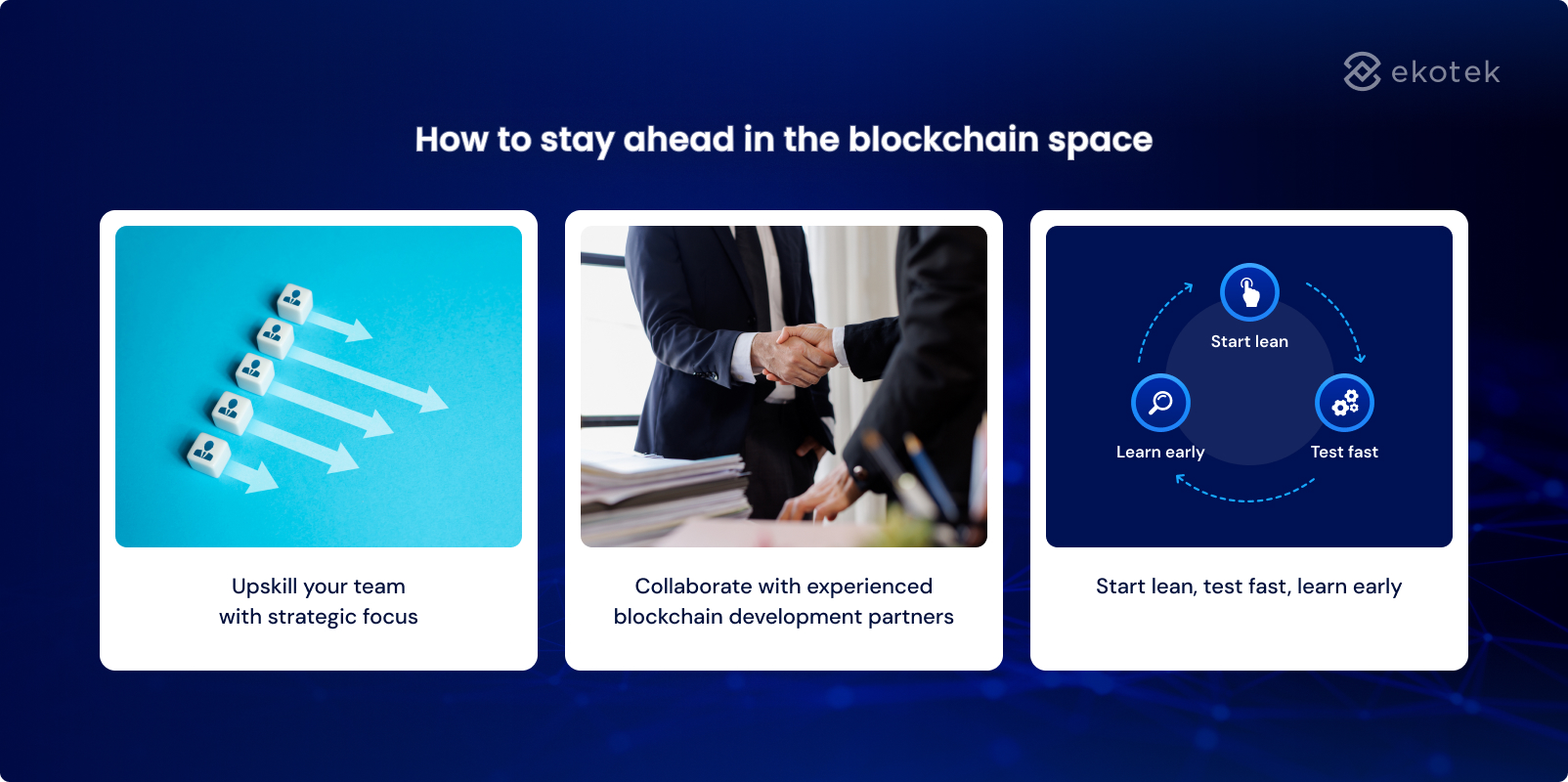 ekotek

How to stay ahead in the blockchain space

Upskill your team with strategic focus

Collaborate with experienced blockchain development partners

Start lean

Learn early

Test fast

Start lean, test fast, learn early